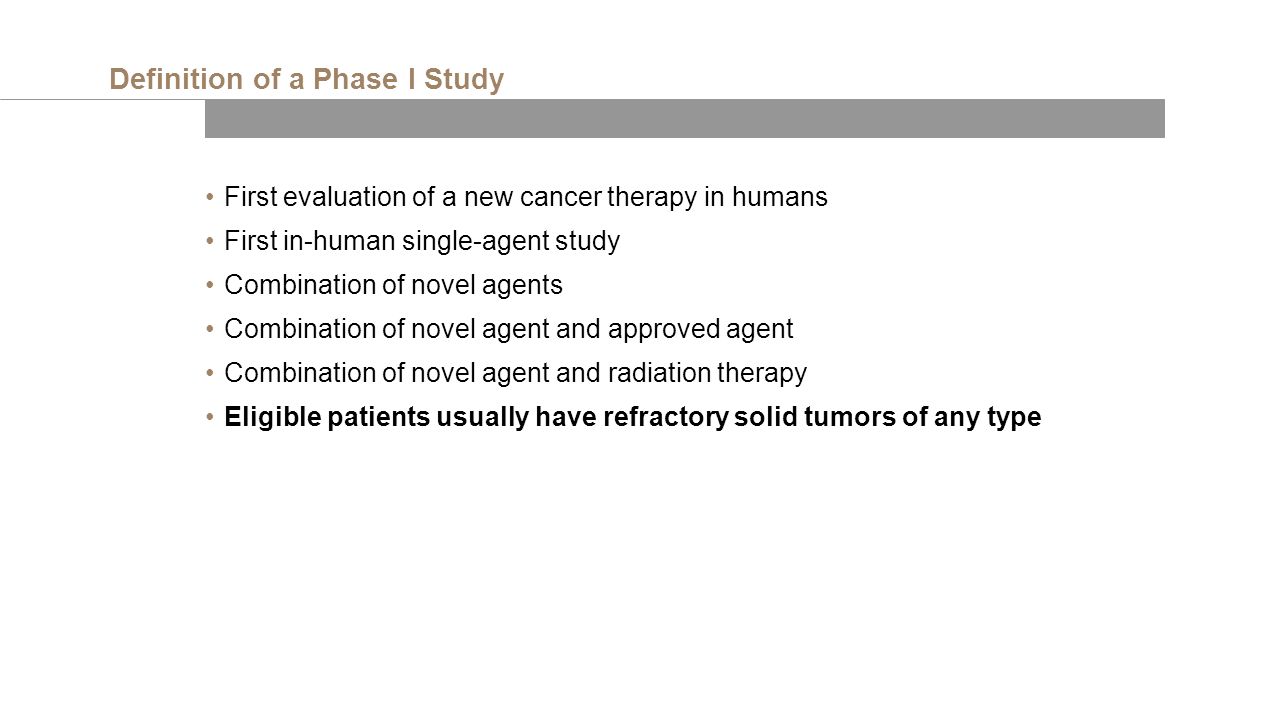 Definition of a Phase I Study

• First evaluation of a new cancer therapy in humans
• First in-human single-agent study
• Combination of novel agents
• Combination of novel agent and approved agent
• Combination of novel agent and radiation therapy
• Eligible patients usually have refractory solid tumors of any type